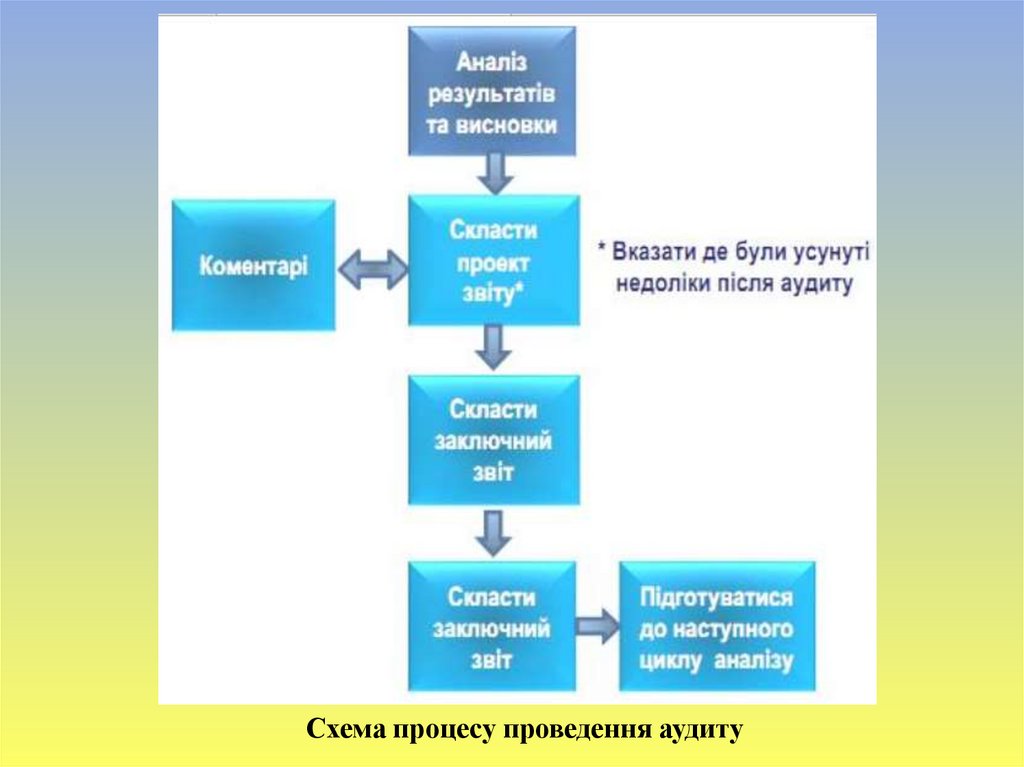 Аналіз результатів та висновки

Коментарі

Скласти проект звіту*

* Вказати де були усунуті недоліки після аудиту

Скласти заключний звіт

Скласти заключний звіт

Підготуватися до наступного циклу аналізу

Схема процесу проведення аудиту